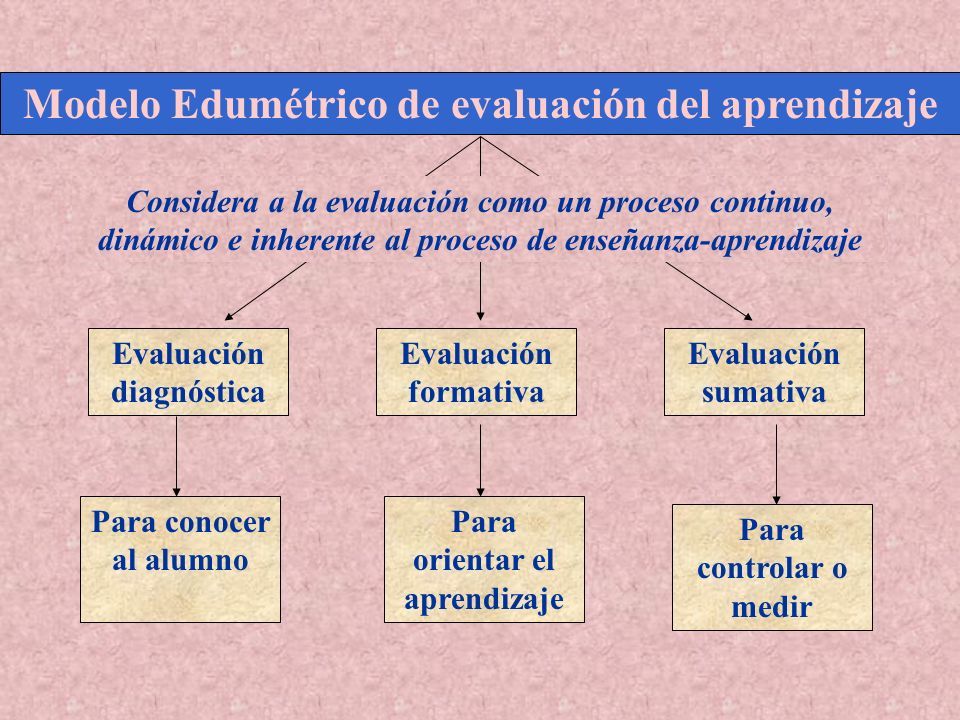 Modelo Edumétrico de evaluación del aprendizaje

Considera a la evaluación como un proceso continuo, dinámico e inherente al proceso de enseñanza-aprendizaje

Evaluación diagnóstica

Evaluación formativa

Evaluación sumativa

Para conocer al alumno

Para orientar el aprendizaje

Para controlar o medir